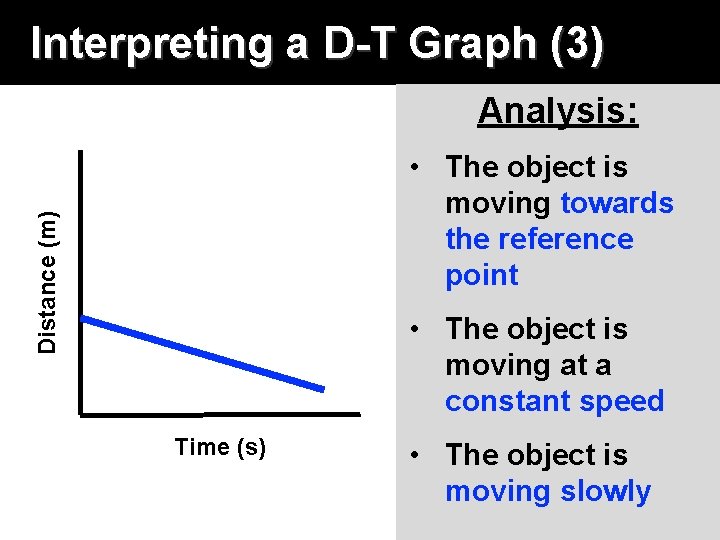 Interpreting a D-T Graph (3)

Distance (m)

Time (s)

Analysis:

• The object is moving towards the reference point

• The object is moving at a constant speed

• The object is moving slowly